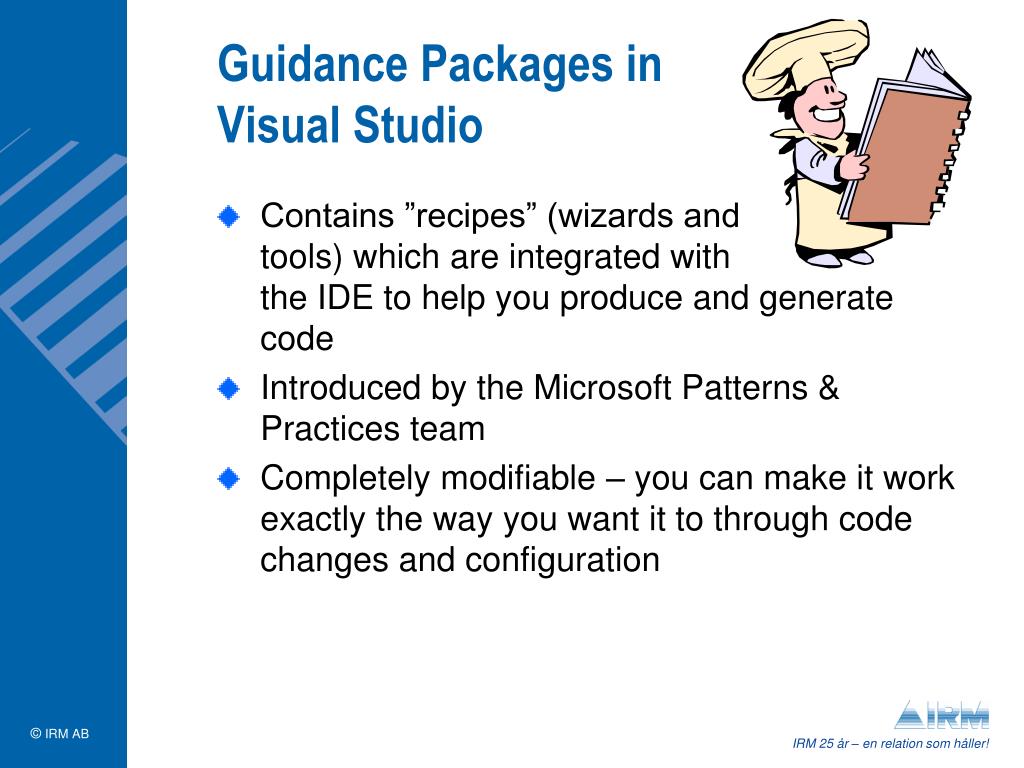 Guidance Packages in Visual Studio

Contains ”recipes” (wizards and tools) which are integrated with the IDE to help you produce and generate code

Introduced by the Microsoft Patterns & Practices team

Completely modifiable – you can make it work exactly the way you want it to through code changes and configuration

© IRM AB

IRM

IRM 25 år – en relation som håller!